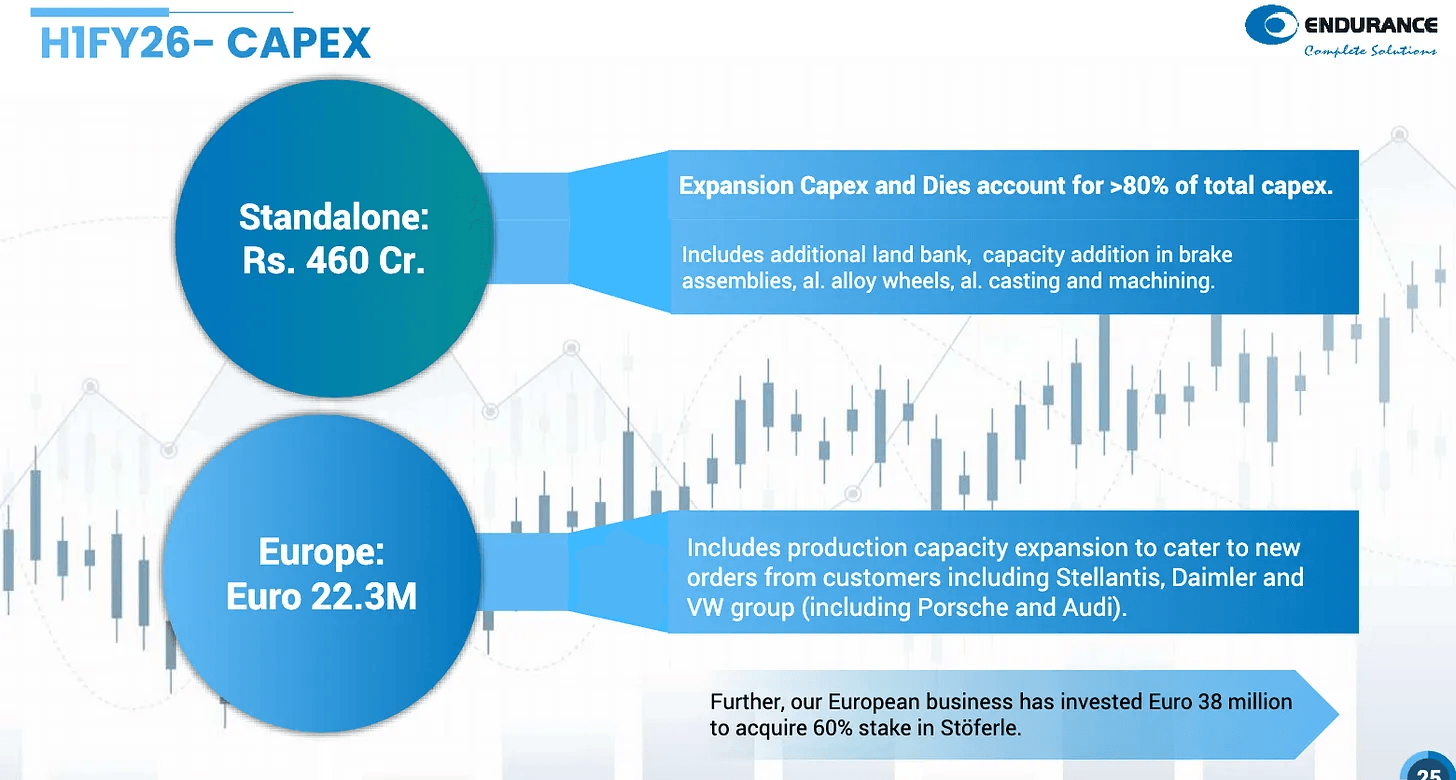 H1FY26- CAPEX

ENDURANCE
Complete Solutions

Standalone:
Rs. 460 Cr.

Expansion Capex and Dies account for >80% of total capex.

Includes additional land bank, capacity addition in brake assemblies, al. alloy wheels, al. casting and machining.

Europe:
Euro 22.3M

Includes production capacity expansion to cater to new orders from customers including Stellantis, Daimler and VW group (including Porsche and Audi).

Further, our European business has invested Euro 38 million to acquire 60% stake in Stöferle.

25